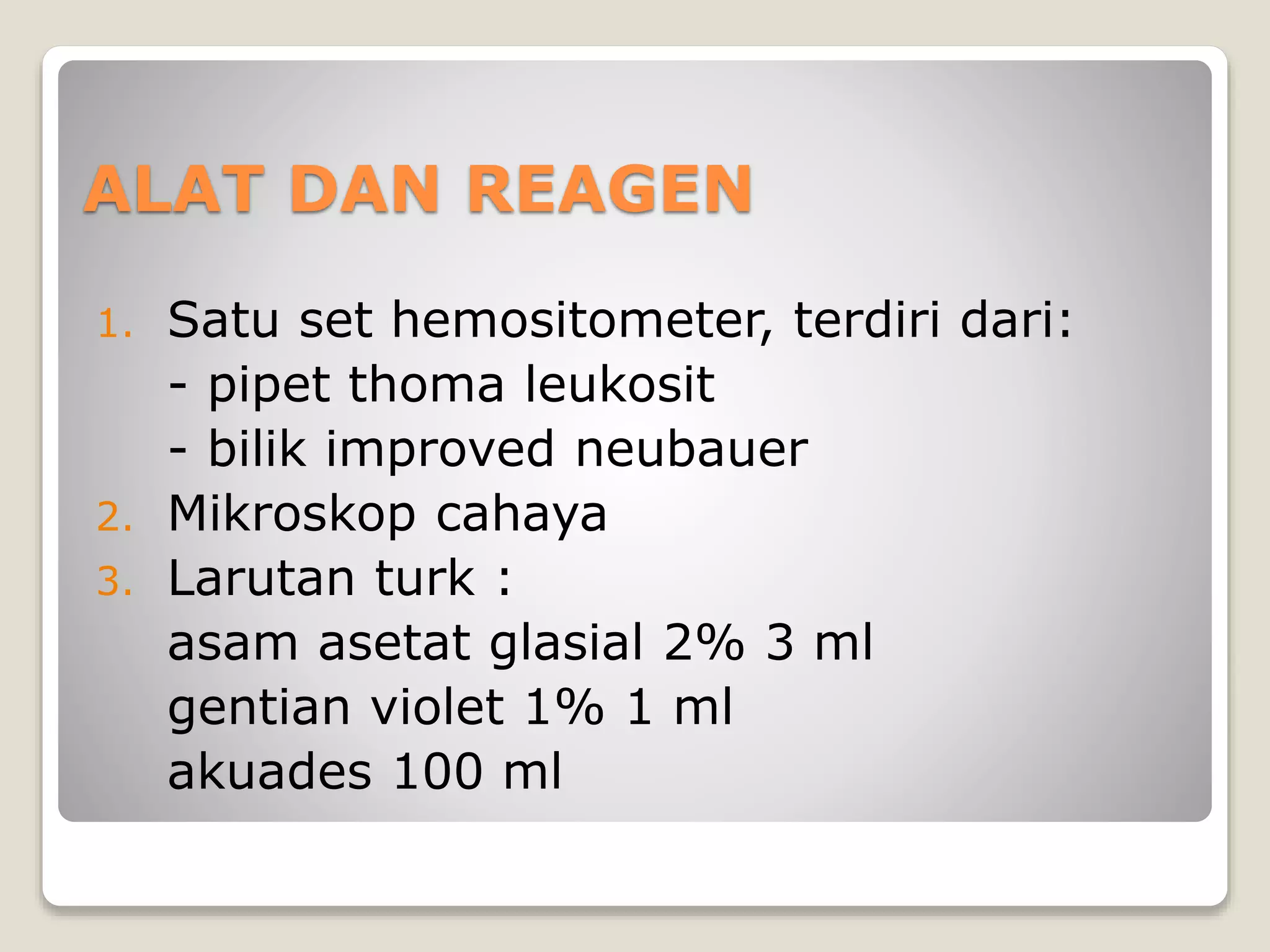 ALAT DAN REAGEN

1. Satu set hemositometer, terdiri dari:
- pipet thoma leukosit
- bilik improved neubauer
2. Mikroskop cahaya
3. Larutan turk :
asam asetat glasial 2% 3 ml
gentian violet 1% 1 ml
akuades 100 ml